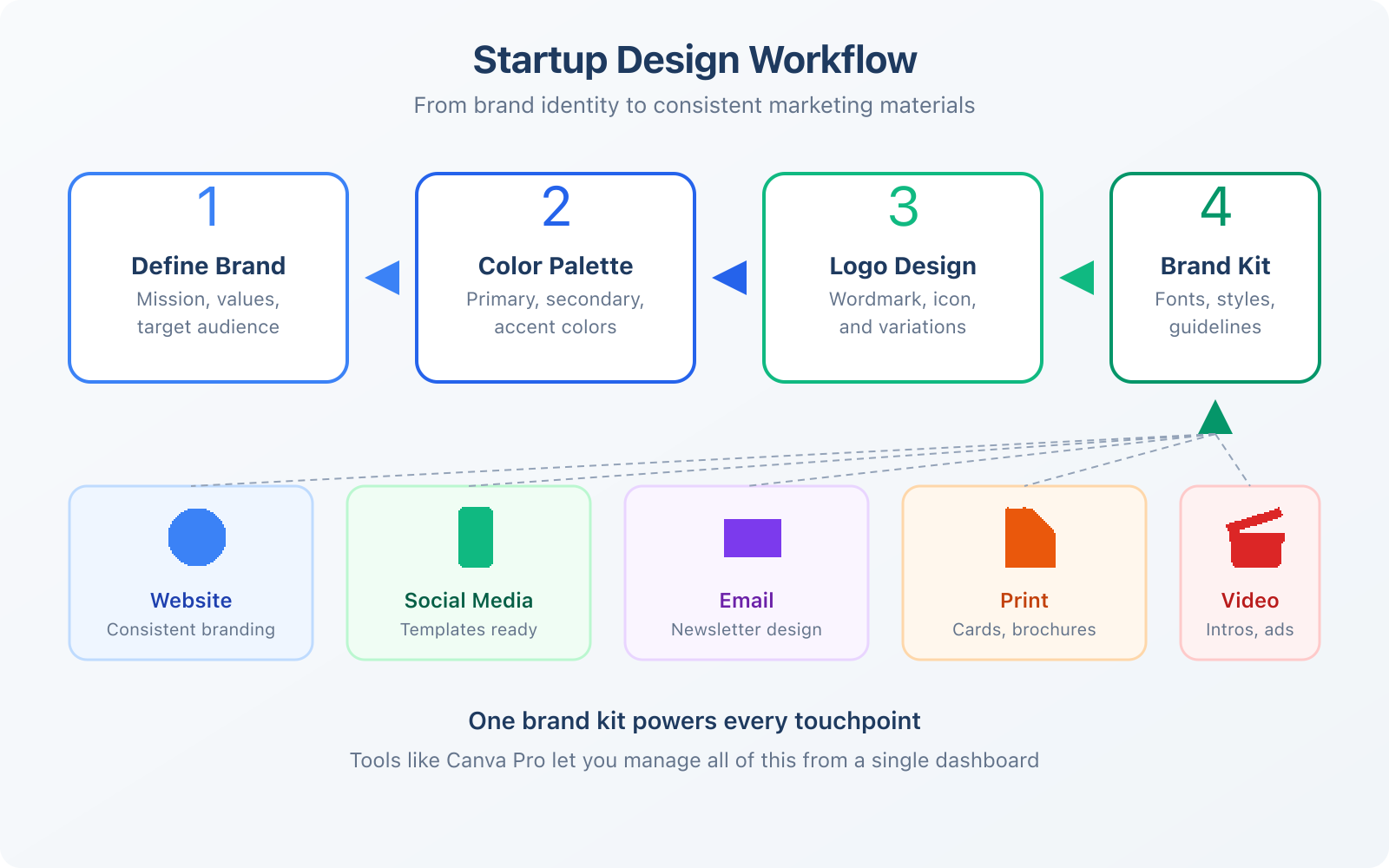 Startup Design Workflow

From brand identity to consistent marketing materials

1
Define Brand
Mission, values, target audience

2
Color Palette
Primary, secondary, accent colors

3
Logo Design
Wordmark, icon, and variations

4
Brand Kit
Fonts, styles, guidelines

Website
Consistent branding

Social Media
Templates ready

Email
Newsletter design

Print
Cards, brochures

Video
Intros, ads

One brand kit powers every touchpoint

Tools like Canva Pro let you manage all of this from a single dashboard